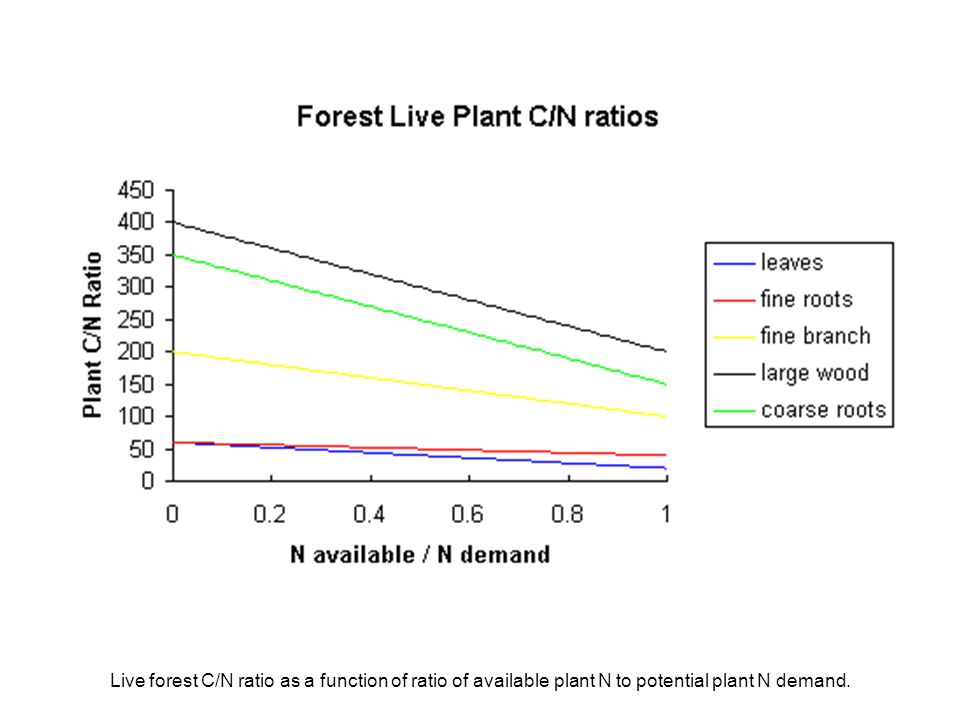 Forest Live Plant C/N ratios

Plant C/N Ratio

450
400
350
300
250
200
150
100
50
0

0
0.2
0.4
0.6
0.8
1

N available / N demand

leaves
fine roots
fine branch
large wood
coarse roots

Live forest C/N ratio as a function of ratio of available plant N to potential plant N demand.